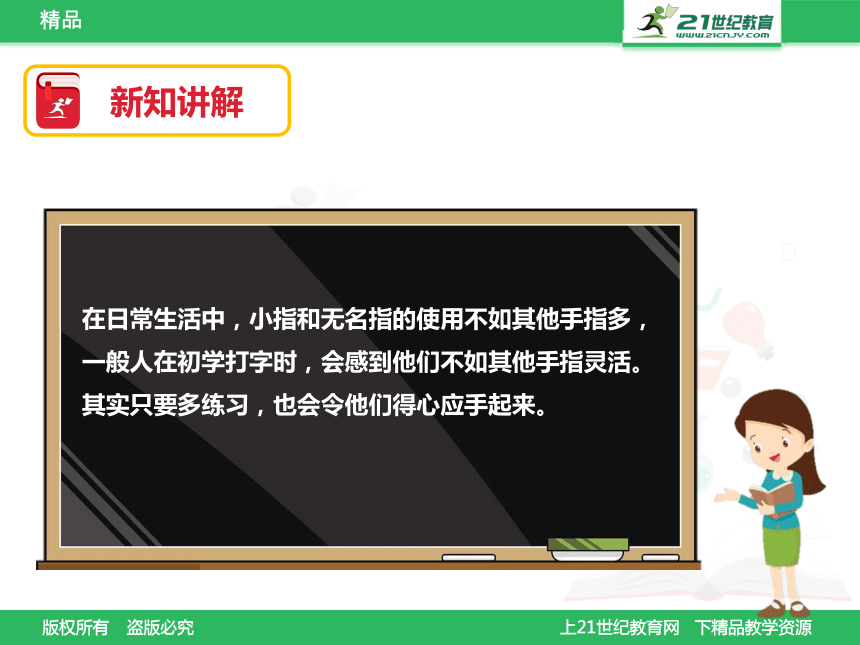 精品

21世纪教育
www.21cnjy.com

新知讲解

在日常生活中，小指和无名指的使用不如其他手指多，一般人在初学打字时，会感到他们不如其他手指灵活。其实只要多练习，也会令他们得心应手起来。

版权所有 盗版必究

上21世纪教育网 下精品教学资源